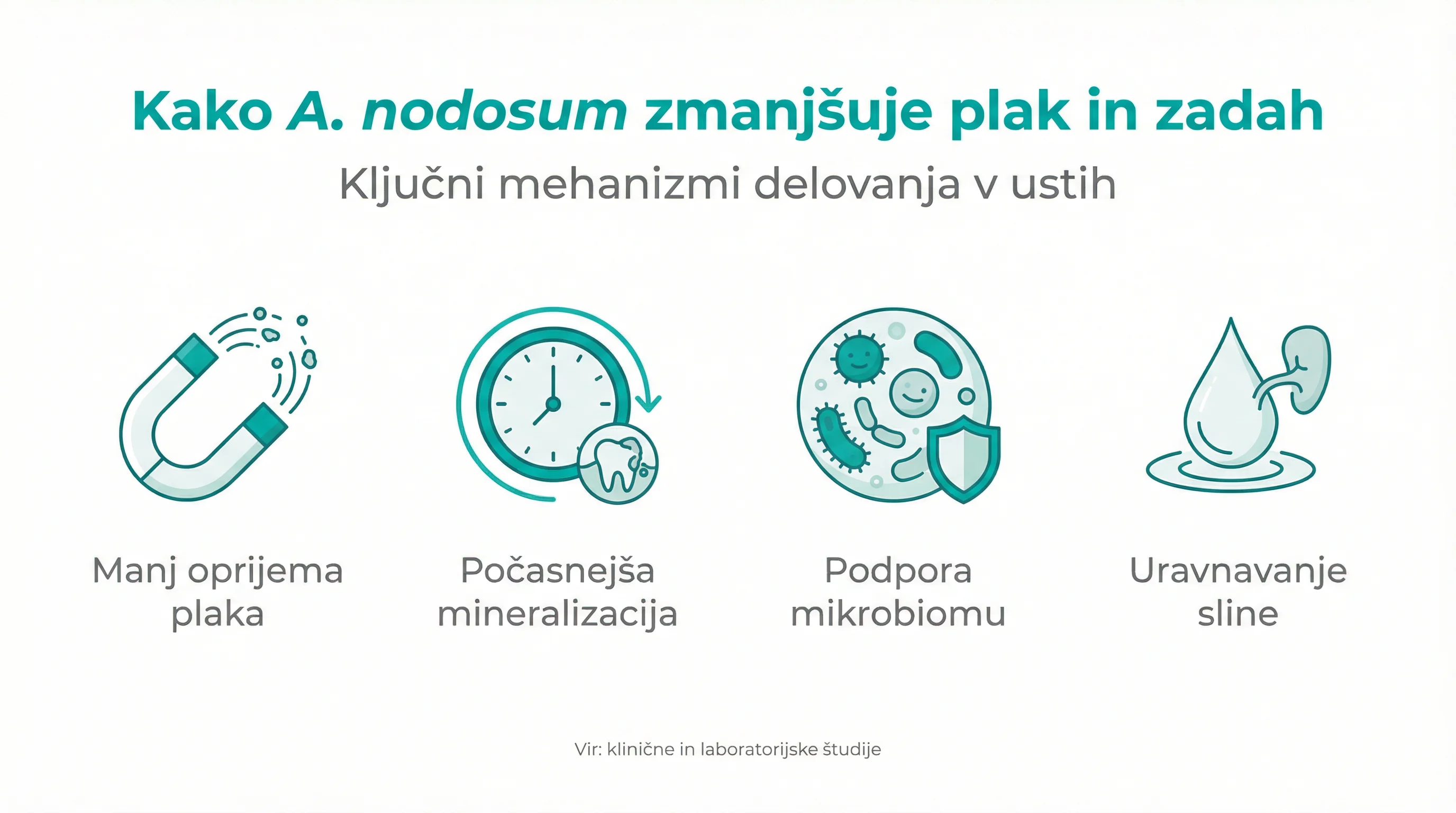 Kako A. nodosum zmanjšuje plak in zadah

Ključni mehanizmi delovanja v ustih

Manj oprijema plaka

Počasnejša mineralizacija

Podpora mikrobiomu

Uravnavanje sline

Vir: klinične in laboratorijske študije